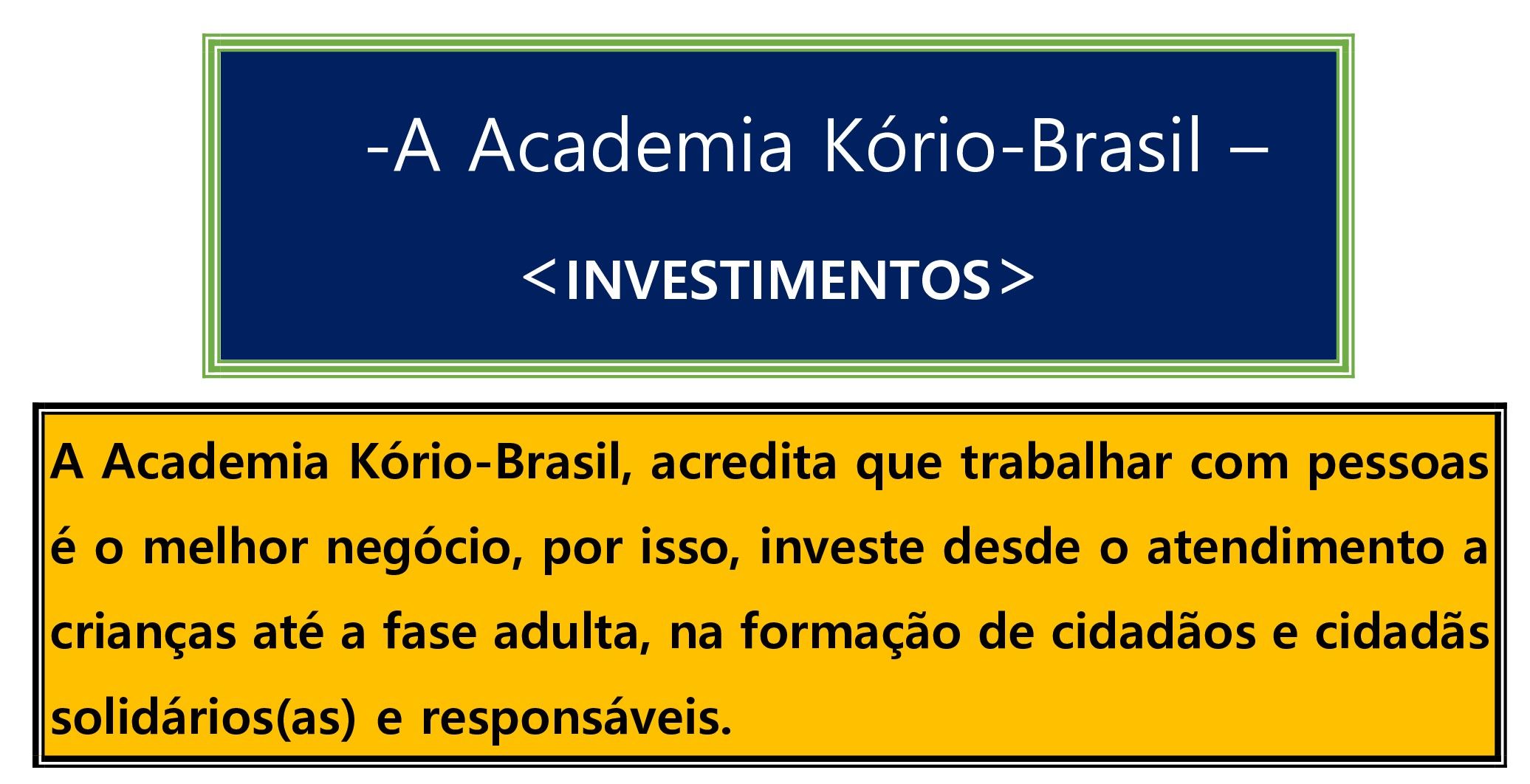 -A Academia Kório-Brasil –

<INVESTIMENTOS>

A Academia Kório-Brasil, acredita que trabalhar com pessoas é o melhor negócio, por isso, investe desde o atendimento a crianças até a fase adulta, na formação de cidadãos e cidadãs solidários(as) e responsáveis.